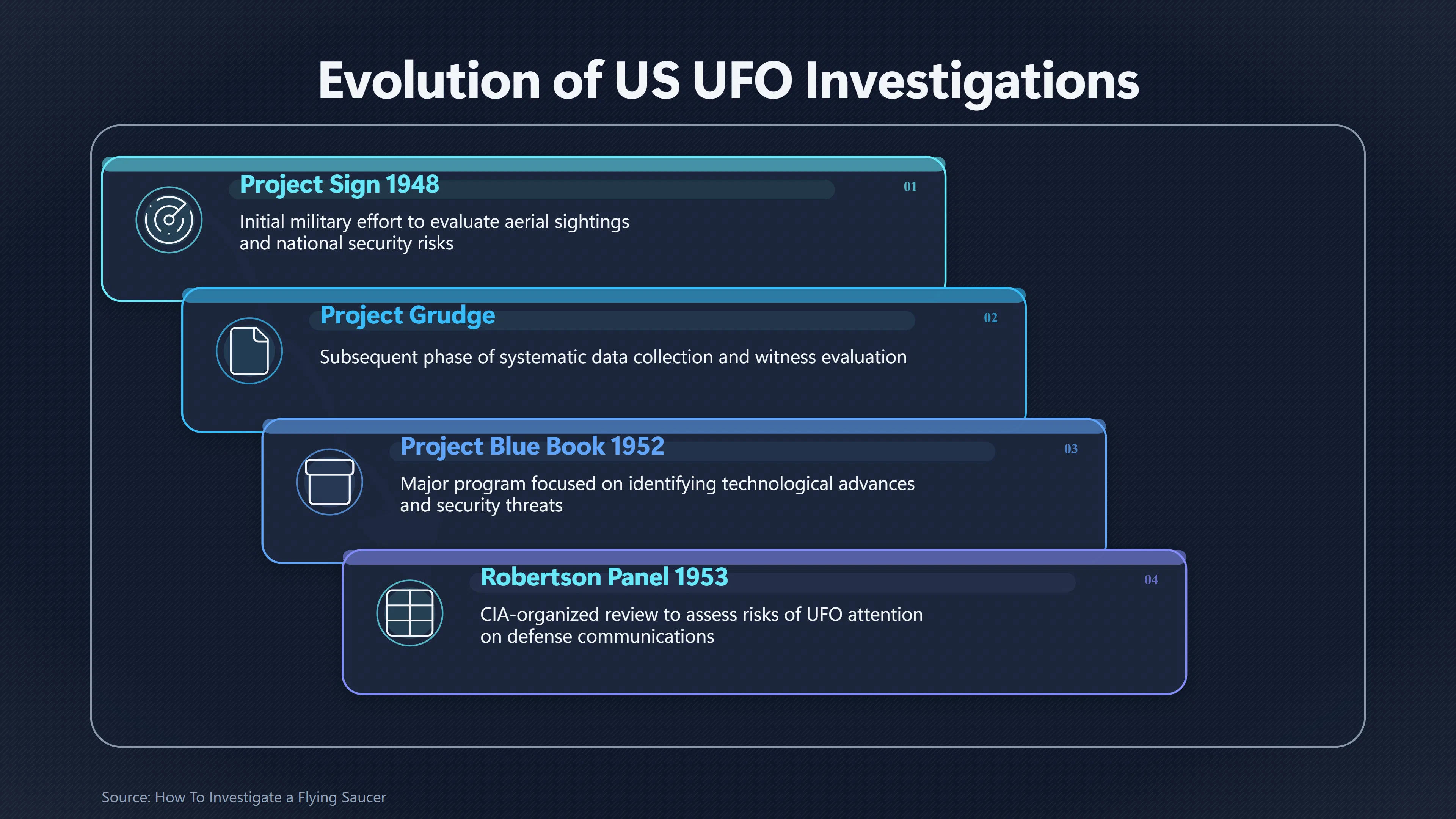 Evolution of US UFO Investigations

Project Sign 1948
01
Initial military effort to evaluate aerial sightings and national security risks

Project Grudge
02
Subsequent phase of systematic data collection and witness evaluation

Project Blue Book 1952
03
Major program focused on identifying technological advances and security threats

Robertson Panel 1953
04
CIA-organized review to assess risks of UFO attention on defense communications

Source: How To Investigate a Flying Saucer